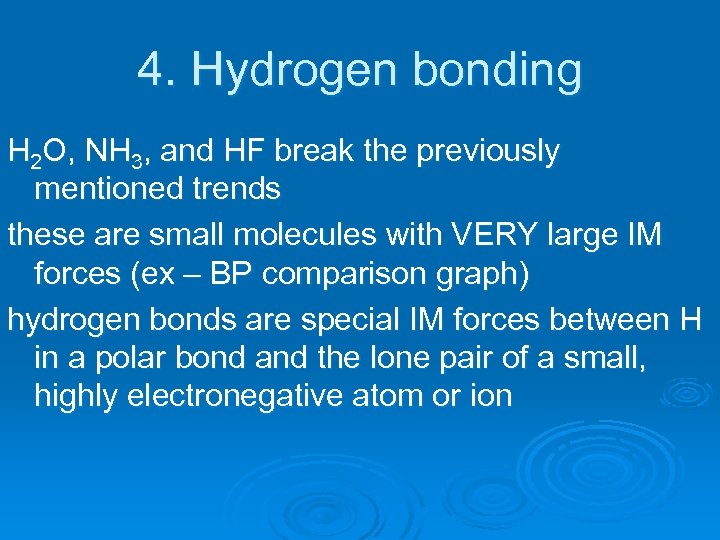 4. Hydrogen bonding

$H_2O$, $NH_3$, and HF break the previously mentioned trends

these are small molecules with VERY large IM forces (ex – BP comparison graph)

hydrogen bonds are special IM forces between H in a polar bond and the lone pair of a small, highly electronegative atom or ion